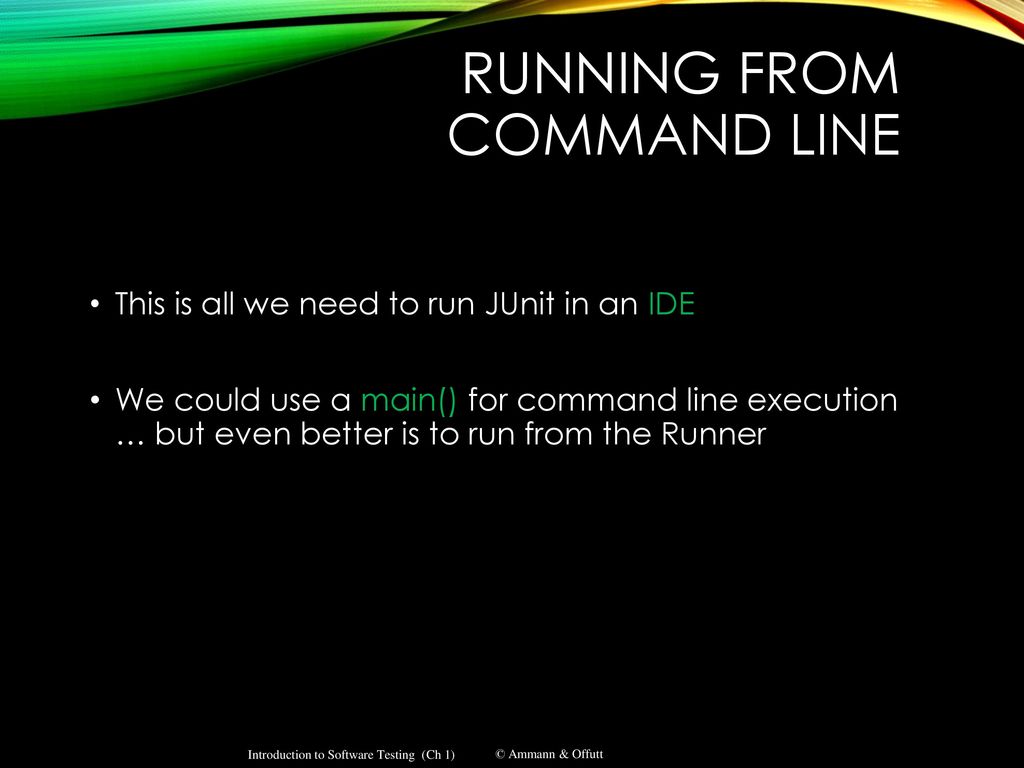 RUNNING FROM COMMAND LINE

• This is all we need to run JUnit in an IDE

• We could use a main() for command line execution … but even better is to run from the Runner

Introduction to Software Testing (Ch 1)

© Ammann & Offutt